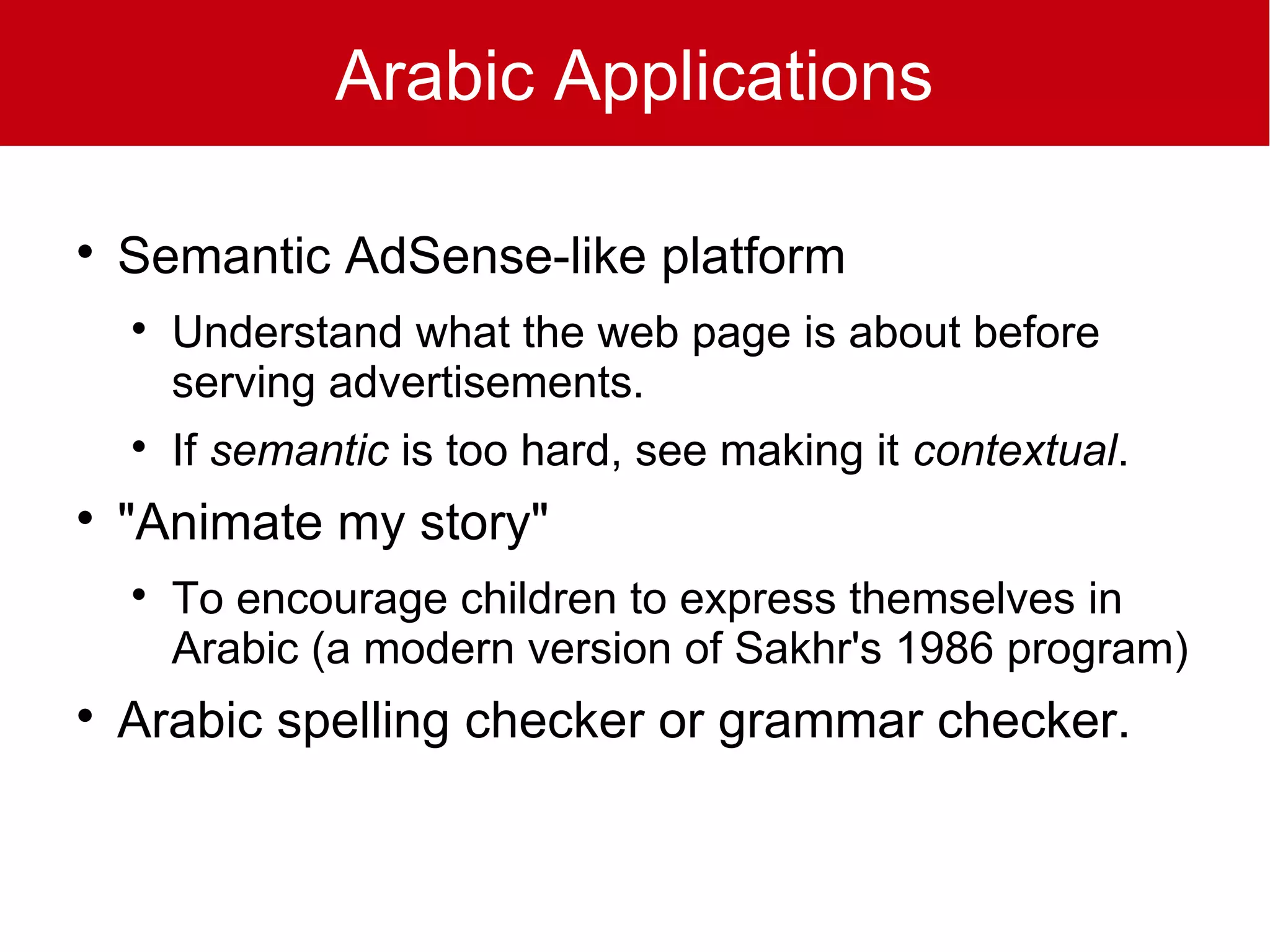 Arabic Applications

• Semantic AdSense-like platform
  • Understand what the web page is about before serving advertisements.
  • If semantic is too hard, see making it contextual.
• "Animate my story"
  • To encourage children to express themselves in Arabic (a modern version of Sakhr's 1986 program)
• Arabic spelling checker or grammar checker.